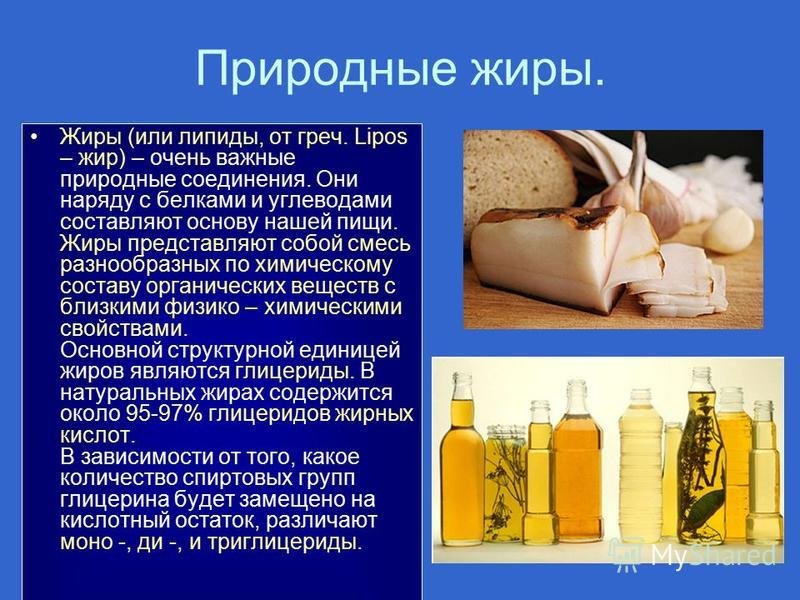 Природные жиры.

• Жиры (или липиды, от греч. Lipos – жир) – очень важные природные соединения. Они наряду с белками и углеводами составляют основу нашей пищи. Жиры представляют собой смесь разнообразных по химическому составу органических веществ с близкими физико – химическими свойствами.
Основной структурной единицей жиров являются глицериды. В натуральных жирах содержится около 95-97% глицеридов жирных кислот.
В зависимости от того, какое количество спиртовых групп глицерина будет замещено на кислотный остаток, различают моно -, ди -, и триглицериды.

MyShared